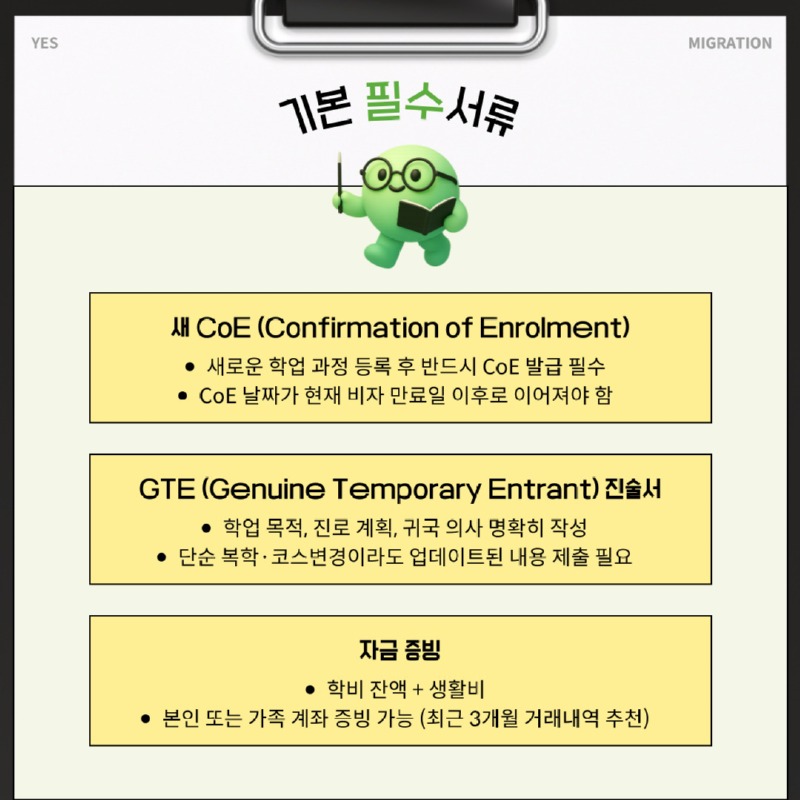 YES

MIGRATION

기본 필수서류

새 CoE (Confirmation of Enrolment)

• 새로운 학업 과정 등록 후 반드시 CoE 발급 필수
• CoE 날짜가 현재 비자 만료일 이후로 이어져야 함

GTE (Genuine Temporary Entrant) 진술서

• 학업 목적, 진로 계획, 귀국 의사 명확히 작성
• 단순 복학·코스변경이라도 업데이트된 내용 제출 필요

자금 증빙

• 학비 잔액 + 생활비
• 본인 또는 가족 계좌 증빙 가능 (최근 3개월 거래내역 추천)